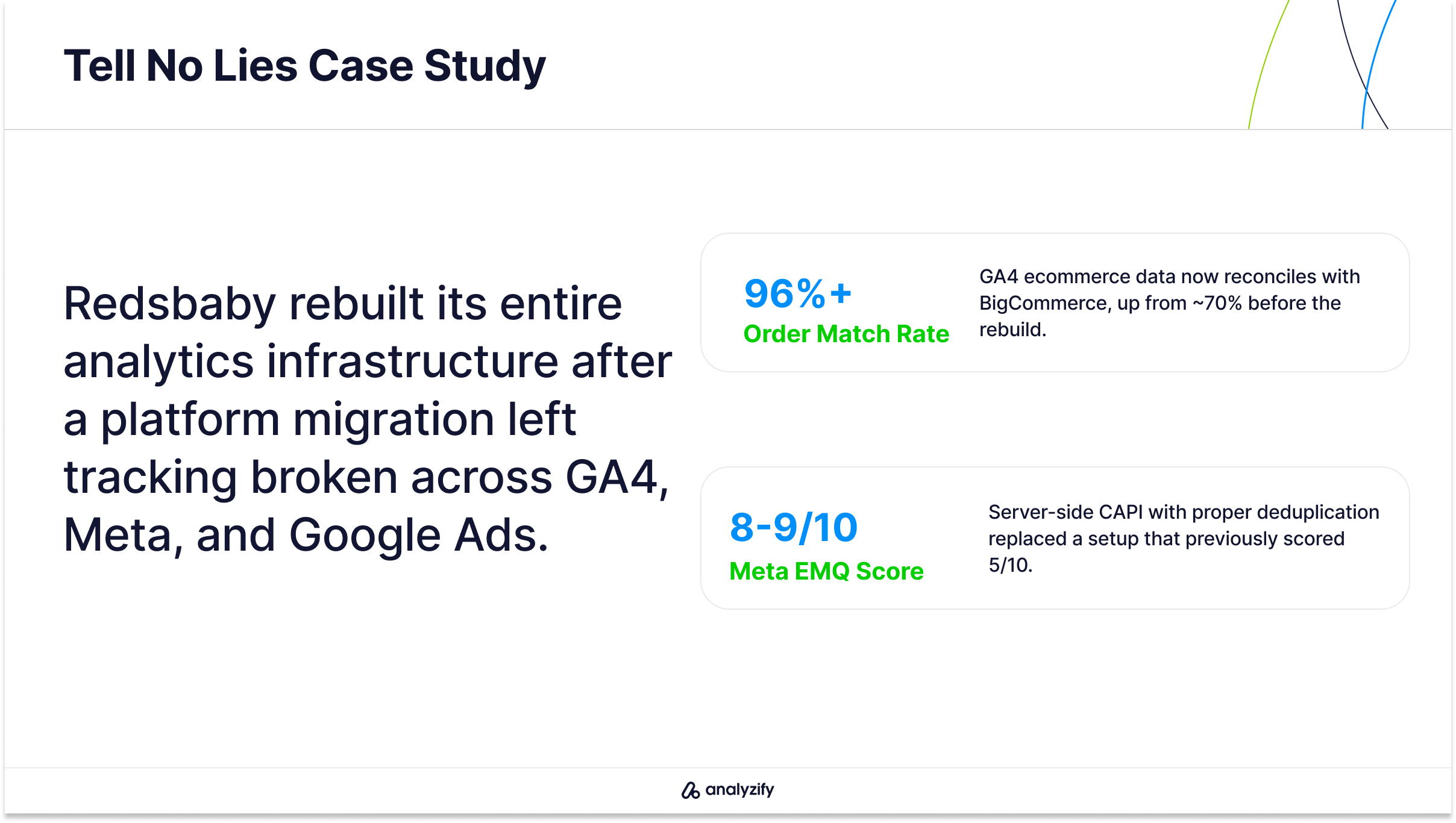 Tell No Lies Case Study

Redsbaby rebuilt its entire analytics infrastructure after a platform migration left tracking broken across GA4, Meta, and Google Ads.

96%+
Order Match Rate

GA4 ecommerce data now reconciles with BigCommerce, up from ~70% before the rebuild.

8-9/10
Meta EMQ Score

Server-side CAPI with proper deduplication replaced a setup that previously scored 5/10.

analyzify